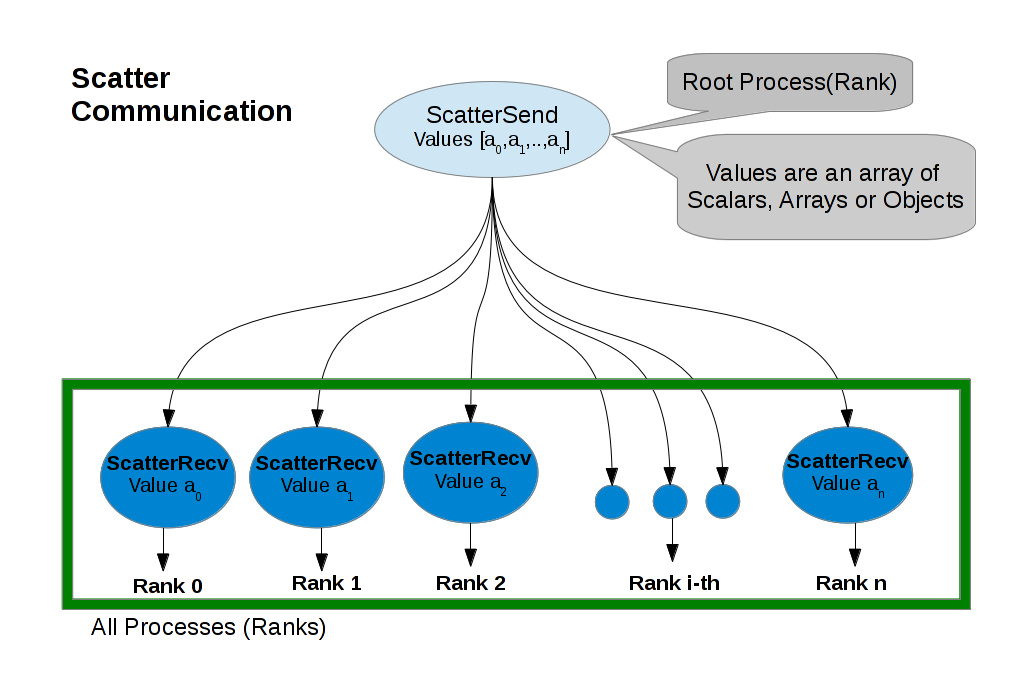 Scatter Communication

ScatterSend
Values $[a_0,a_1,..,a_n]$

Root Process(Rank)

Values are an array of Scalars, Arrays or Objects

ScatterRecv
Value $a_0$

ScatterRecv
Value $a_1$

ScatterRecv
Value $a_2$

ScatterRecv
Value $a_n$

Rank 0

Rank 1

Rank 2

Rank i-th

Rank n

All Processes (Ranks)